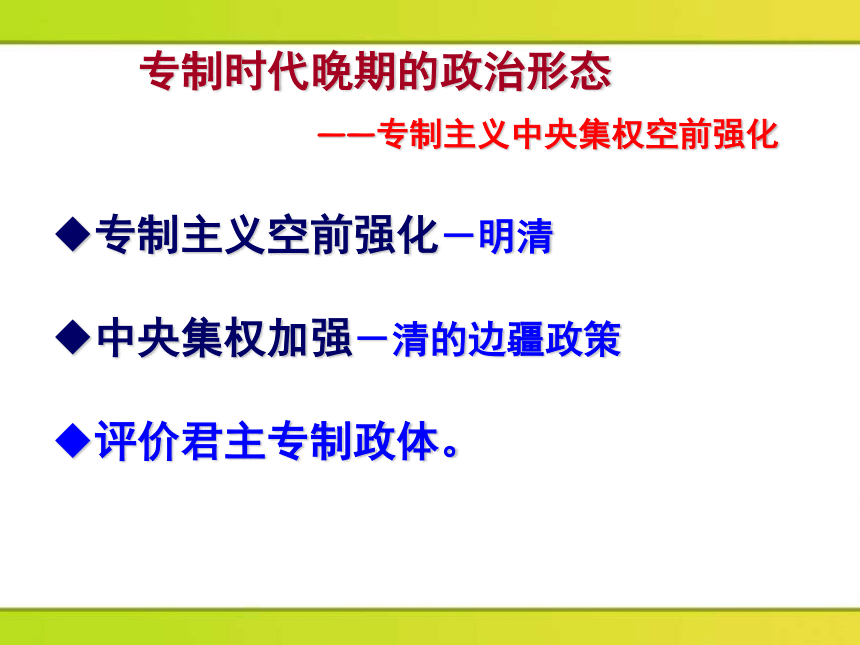 专制时代晚期的政治形态

——专制主义中央集权空前强化

◆专制主义空前强化－明清

◆中央集权加强－清的边疆政策

◆评价君主专制政体。